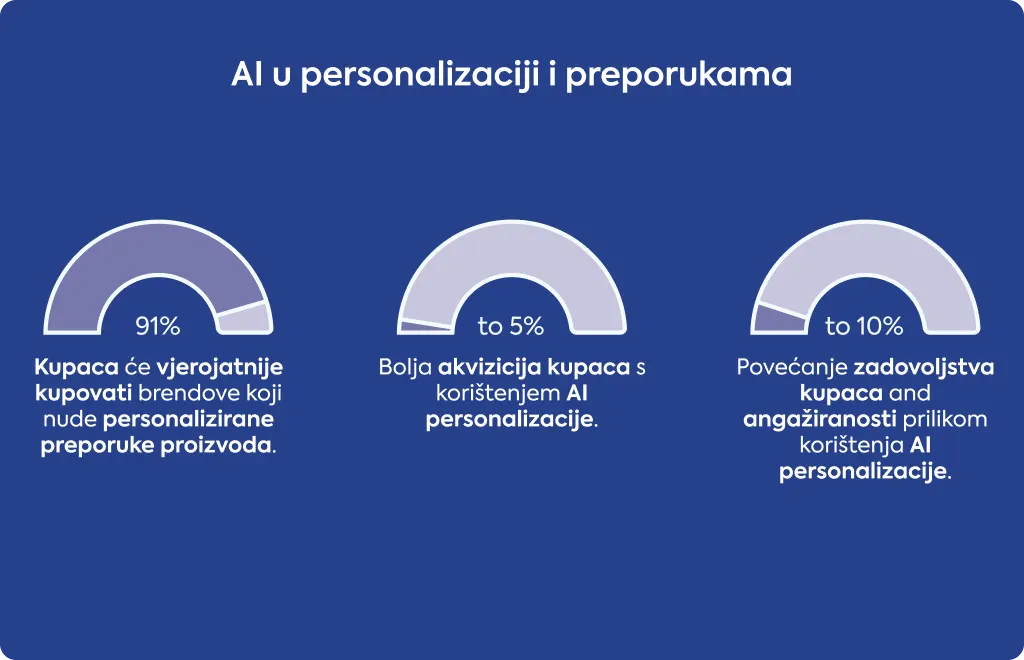 AI u personalizaciji i preporukama

91%

Kupaca će vjerojatnije kupovati brendove koji nude personalizirane preporuke proizvoda.

to 5%

Bolja akvizicija kupaca s korištenjem AI personalizacije.

to 10%

Povećanje zadovoljstva kupaca and angažiranosti prilikom korištenja AI personalizacije.